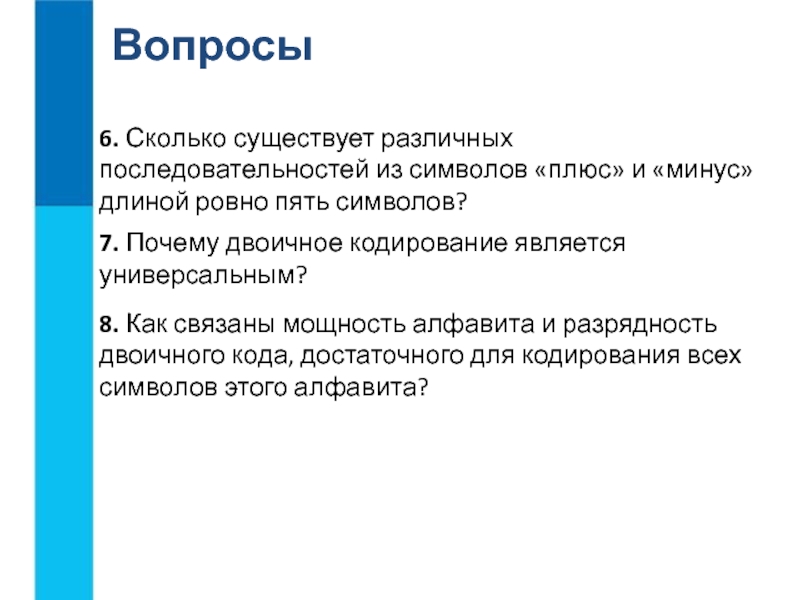 Вопросы

6. Сколько существует различных последовательностей из символов «плюс» и «минус» длиной ровно пять символов?

7. Почему двоичное кодирование является универсальным?

8. Как связаны мощность алфавита и разрядность двоичного кода, достаточного для кодирования всех символов этого алфавита?